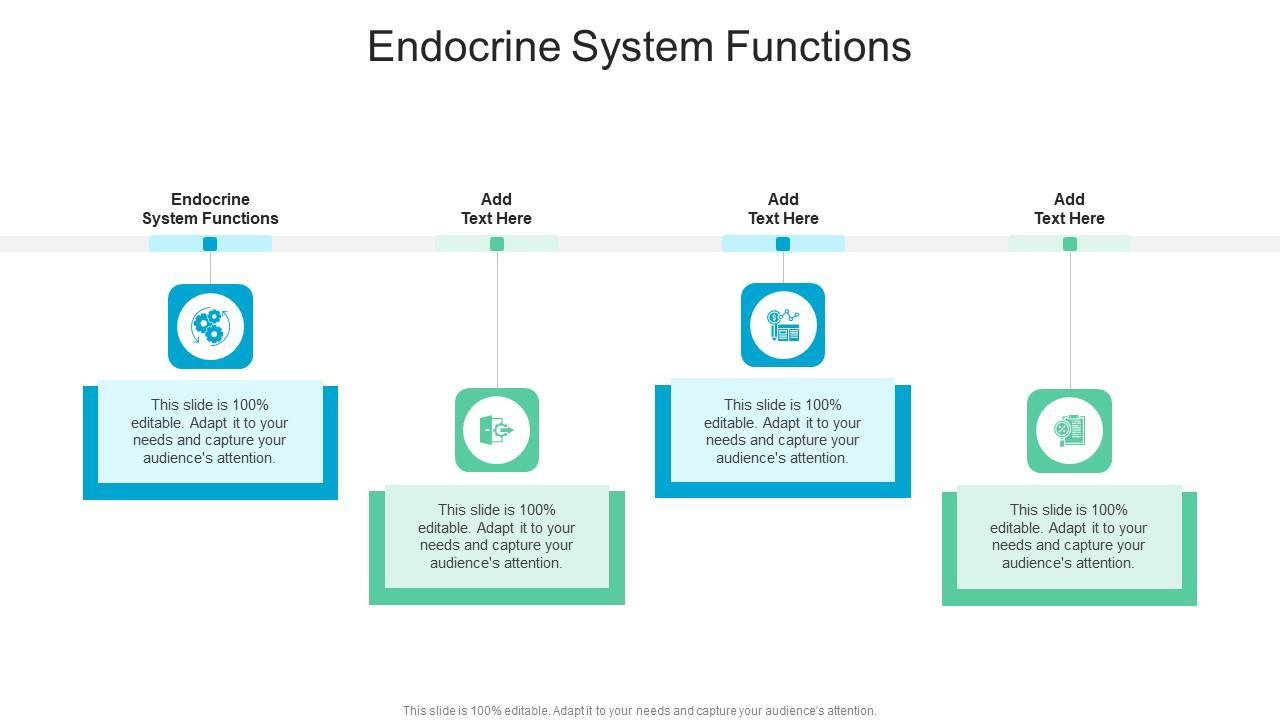 Endocrine System Functions

Endocrine System Functions

This slide is 100% editable. Adapt it to your needs and capture your audience's attention.

Add Text Here

This slide is 100% editable. Adapt it to your needs and capture your audience's attention.

Add Text Here

This slide is 100% editable. Adapt it to your needs and capture your audience's attention.

Add Text Here

This slide is 100% editable. Adapt it to your needs and capture your audience's attention.

This slide is 100% editable. Adapt it to your needs and capture your audience's attention.